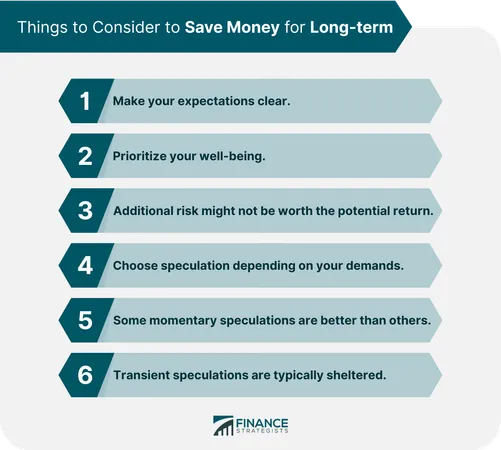 Things to Consider to Save Money for Long-term

1 Make your expectations clear.

2 Prioritize your well-being.

3 Additional risk might not be worth the potential return.

4 Choose speculation depending on your demands.

5 Some momentary speculations are better than others.

6 Transient speculations are typically sheltered.

FINANCE STRATEGISTS